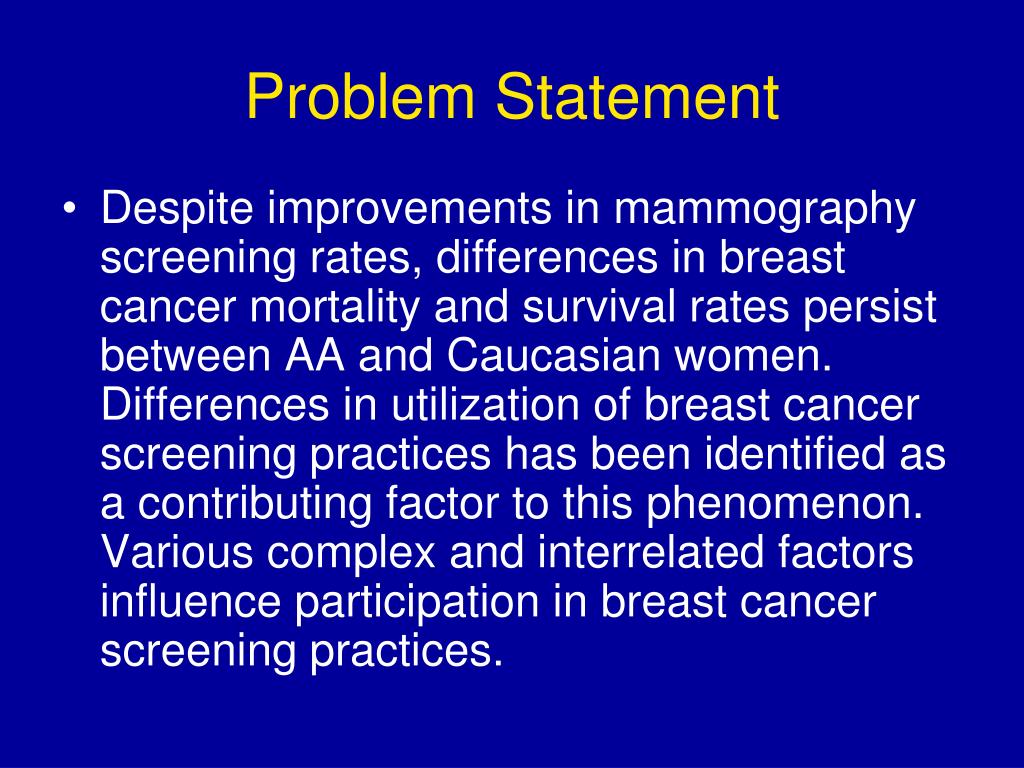 Problem Statement

• Despite improvements in mammography screening rates, differences in breast cancer mortality and survival rates persist between AA and Caucasian women. Differences in utilization of breast cancer screening practices has been identified as a contributing factor to this phenomenon. Various complex and interrelated factors influence participation in breast cancer screening practices.